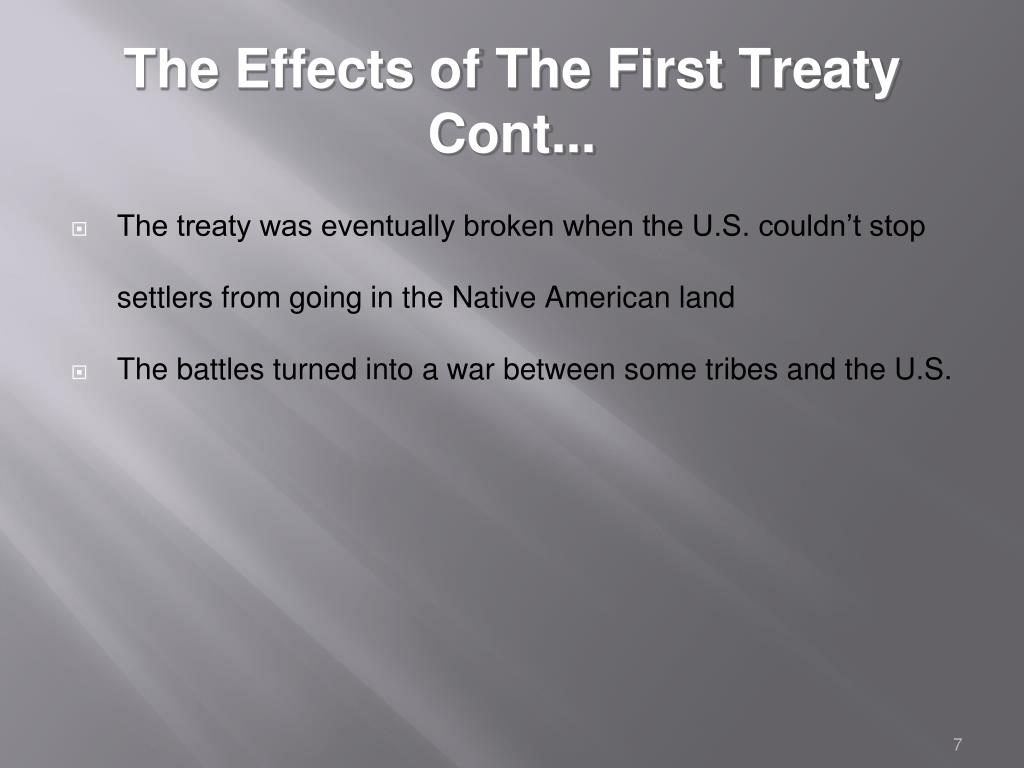 The Effects of The First Treaty Cont...

The treaty was eventually broken when the U.S. couldn’t stop settlers from going in the Native American land

The battles turned into a war between some tribes and the U.S.

7